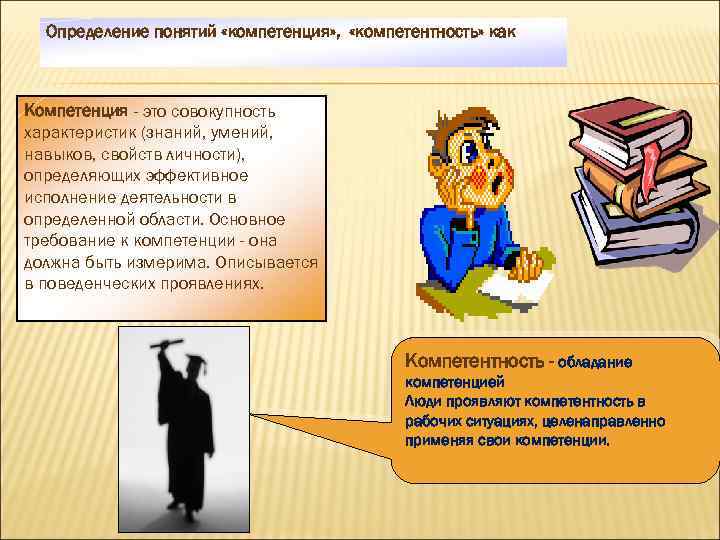 Определение понятий «компетенция», «компетентность» как

Компетенция - это совокупность характеристик (знаний, умений, навыков, свойств личности), определяющих эффективное исполнение деятельности в определенной области. Основное требование к компетенции - она должна быть измерима. Описывается в поведенческих проявлениях.

Компетентность - обладание компетенцией
Люди проявляют компетентность в рабочих ситуациях, целенаправленно применяя свои компетенции.